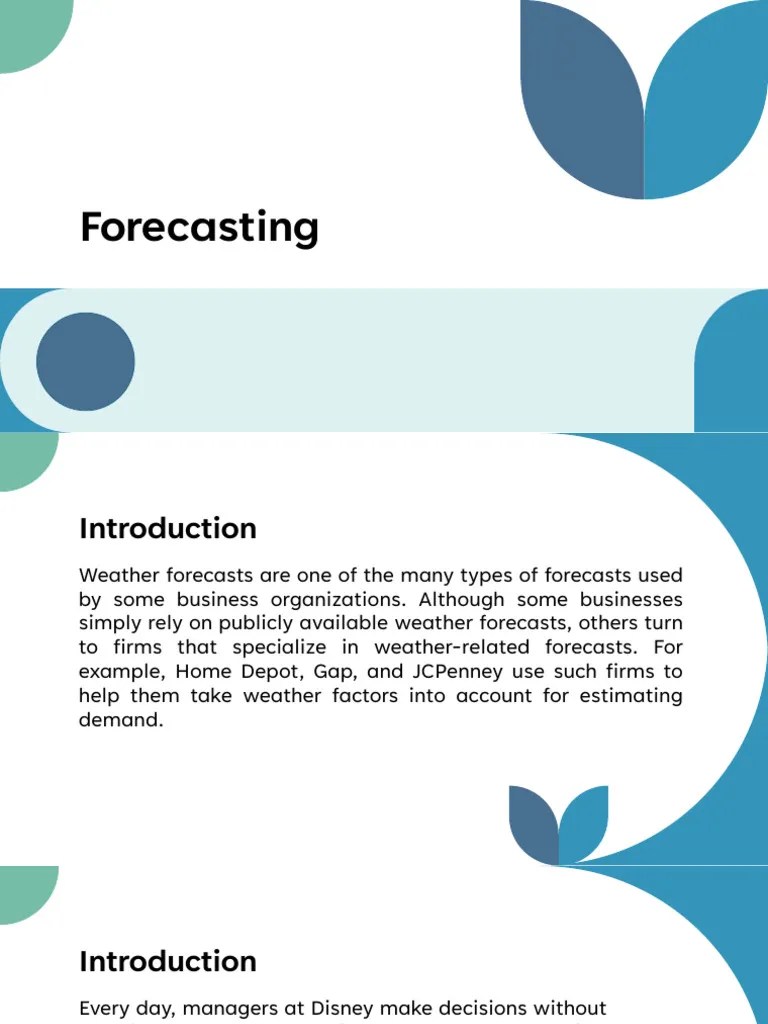 Forecasting

Introduction

Weather forecasts are one of the many types of forecasts used by some business organizations. Although some businesses simply rely on publicly available weather forecasts, others turn to firms that specialize in weather-related forecasts. For example, Home Depot, Gap, and JCPenney use such firms to help them take weather factors into account for estimating demand.

Introduction

Every day, managers at Disney make decisions without